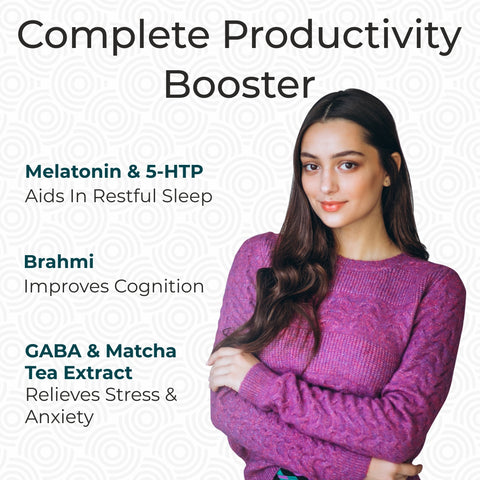 Complete Productivity Booster

Melatonin & 5-HTP
Aids In Restful Sleep

Brahmi
Improves Cognition

GABA & Matcha Tea Extract
Relieves Stress & Anxiety